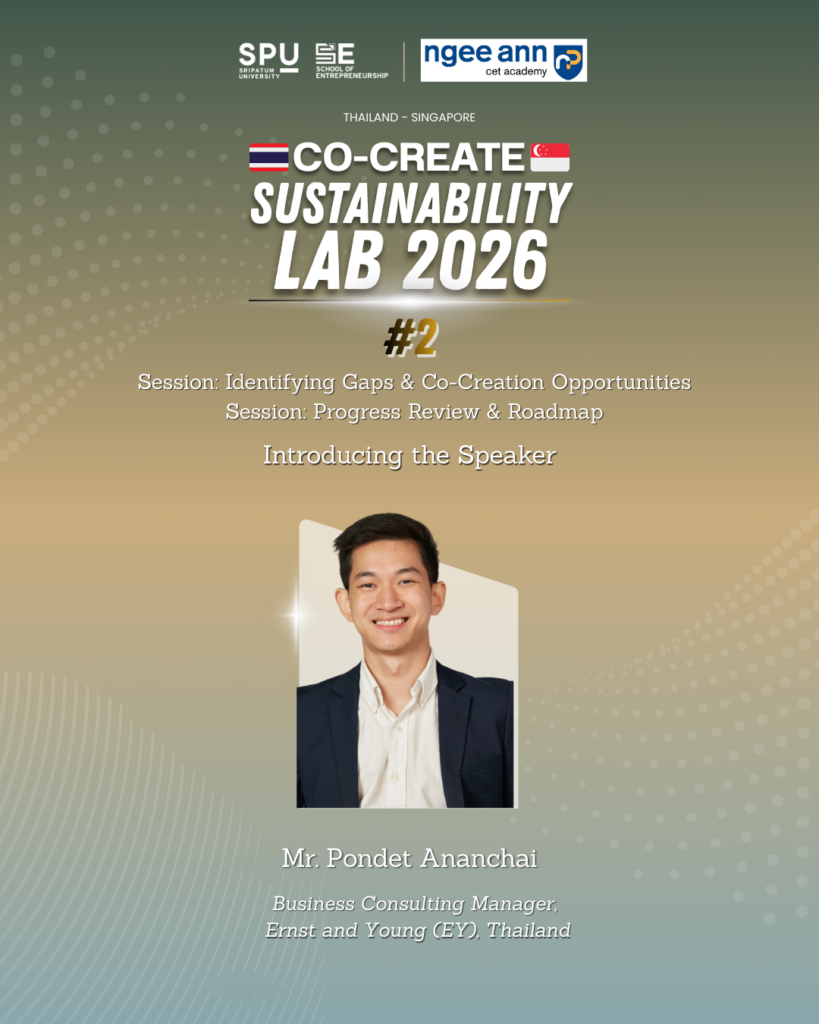 SPU SRIPATUM UNIVERSITY

SE SCHOOL OF ENTREPRENEURSHIP

ngee ann cet academy

THAILAND - SINGAPORE

CO-CREATE SUSTAINABILITY LAB 2026

#2

Session: Identifying Gaps & Co-Creation Opportunities
Session: Progress Review & Roadmap

Introducing the Speaker

Mr. Pondet Ananchai

Business Consulting Manager,
Ernst and Young (EY), Thailand